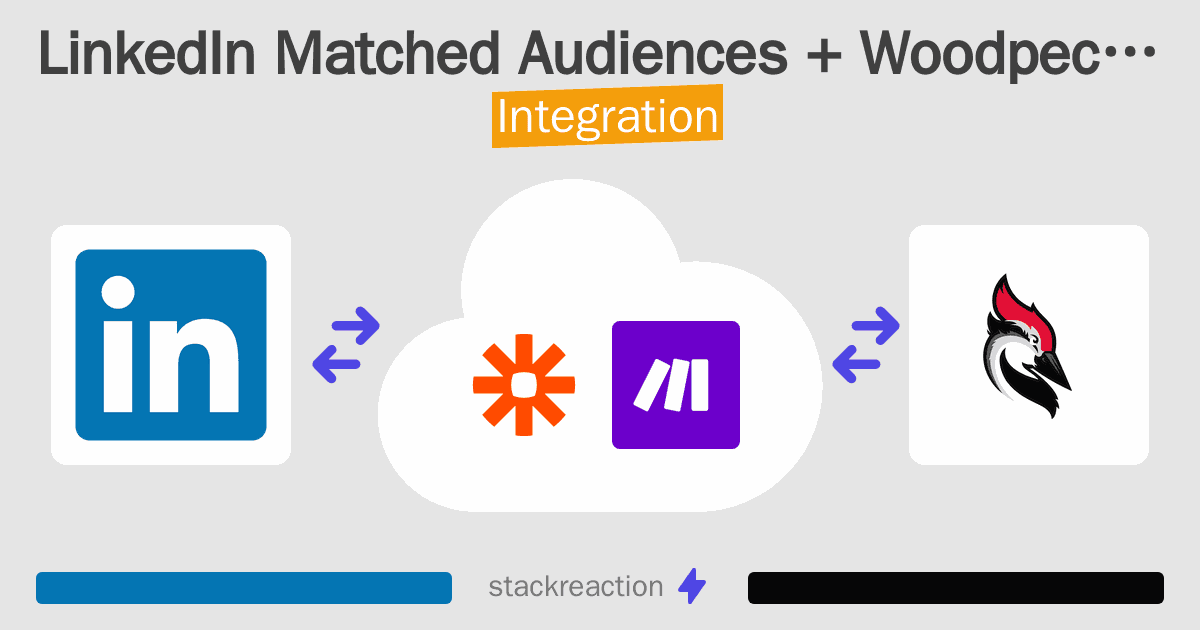 LinkedIn Matched Audiences + Woodpec…
Integration

in

stackreaction